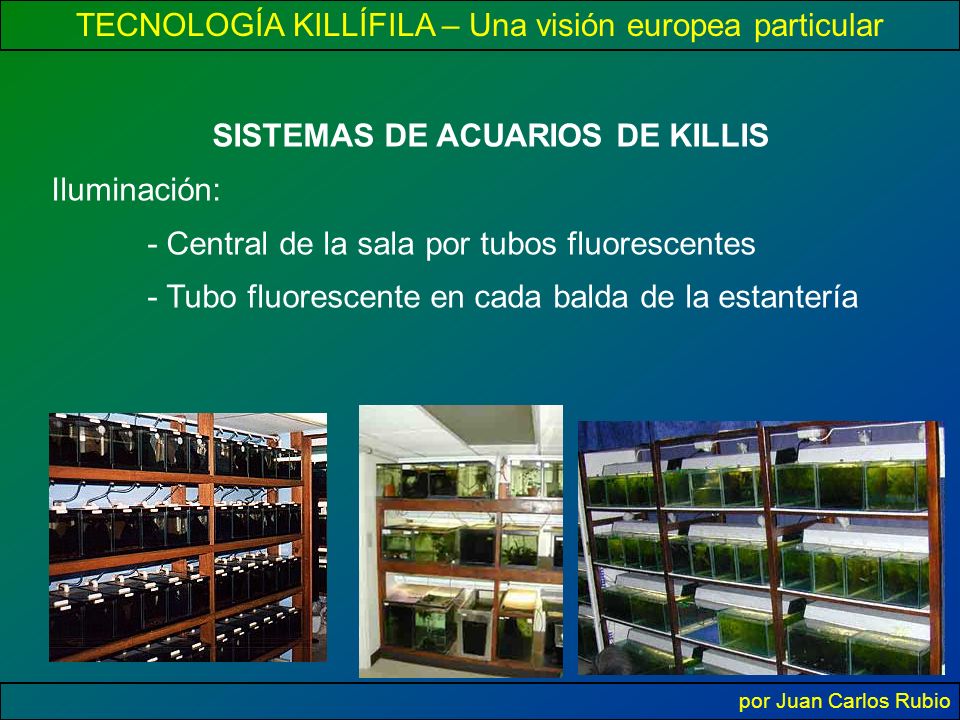 TECNOLOGÍA KILLÍFILA – Una visión europea particular

SISTEMAS DE ACUARIOS DE KILLIS

Iluminación:

- Central de la sala por tubos fluorescentes

- Tubo fluorescente en cada balda de la estantería

por Juan Carlos Rubio